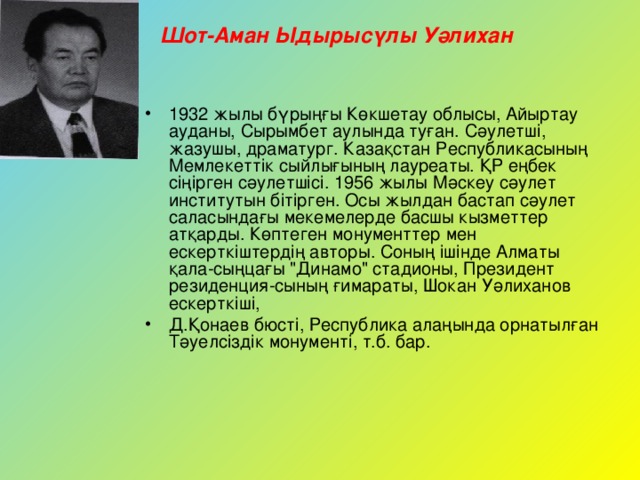 Шот-Аман Ыдырысұлы Уәлихан

• 1932 жылы бұрыңғы Көкшетау облысы, Айыртау ауданы, Сырымбет аулында туған. Сәулетші, жазушы, драматург. Казақстан Республикасының Мемлекеттік сыйлығының лауреаты. ҚР еңбек сіңірген сәулетшісі. 1956 жылы Мәскеу сәулет институтын бітірген. Осы жылдан бастап сәулет саласындағы мекемелерде басшы кызметтер атқарды. Көптеген монументтер мен ескерткіштердің авторы. Соның ішінде Алматы қала-сыңцағы "Динамо" стадионы, Президент резиденция-сының ғимараты, Шокан Уәлиханов ескерткіші,

• Д.Қонаев бюсті, Республика алаңында орнатылған Тәуелсіздік монументі, т.б. бар.